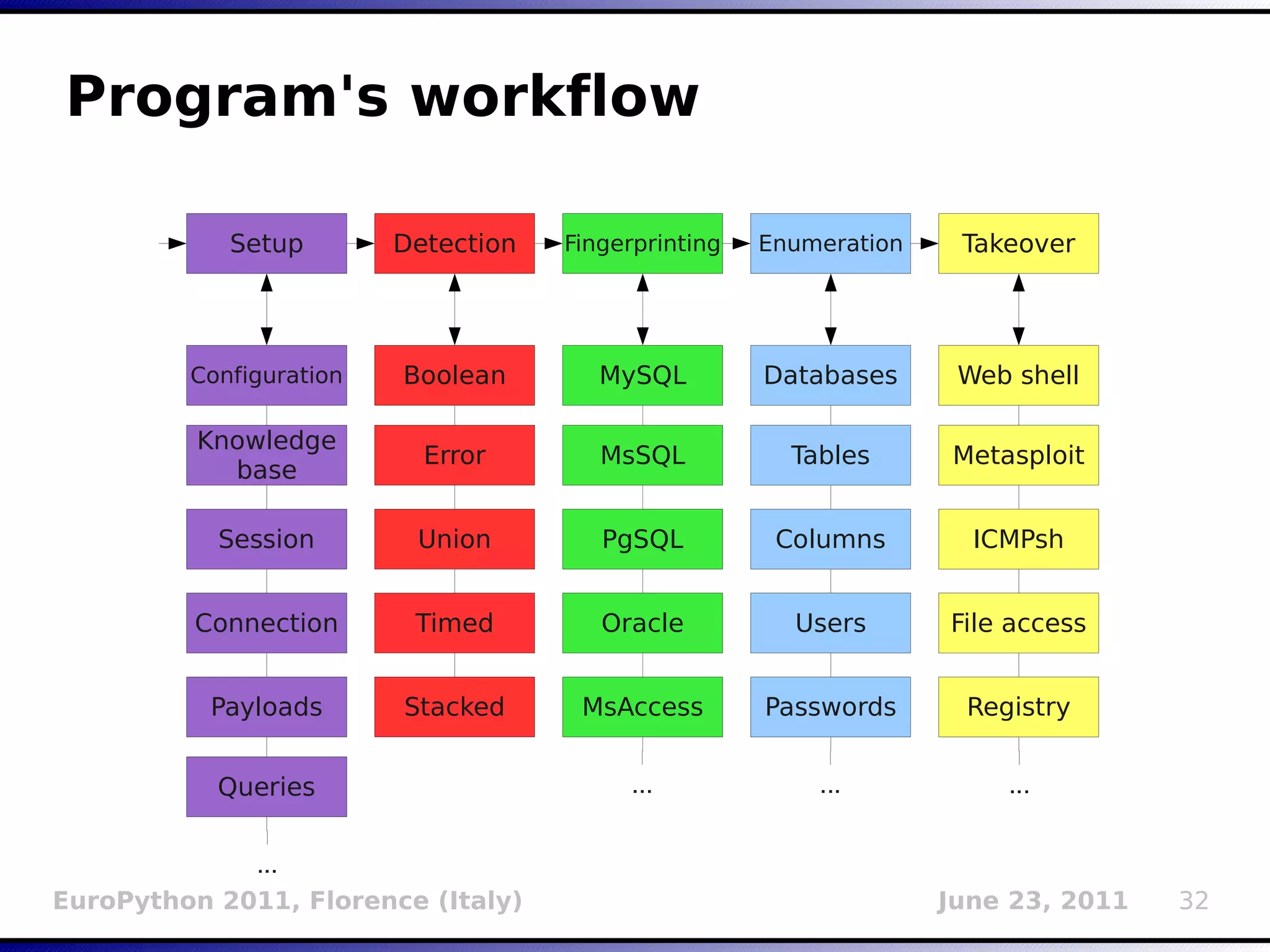 Program's workflow

Setup

Configuration

Knowledge base

Session

Connection

Payloads

Queries

...

Detection

Boolean

Error

Union

Timed

Stacked

Fingerprinting

MySQL

MsSQL

PgSQL

Oracle

MsAccess

...

Enumeration

Databases

Tables

Columns

Users

Passwords

...

Takeover

Web shell

Metasploit

ICMPsh

File access

Registry

...

EuroPython 2011, Florence (Italy)

June 23, 2011

32